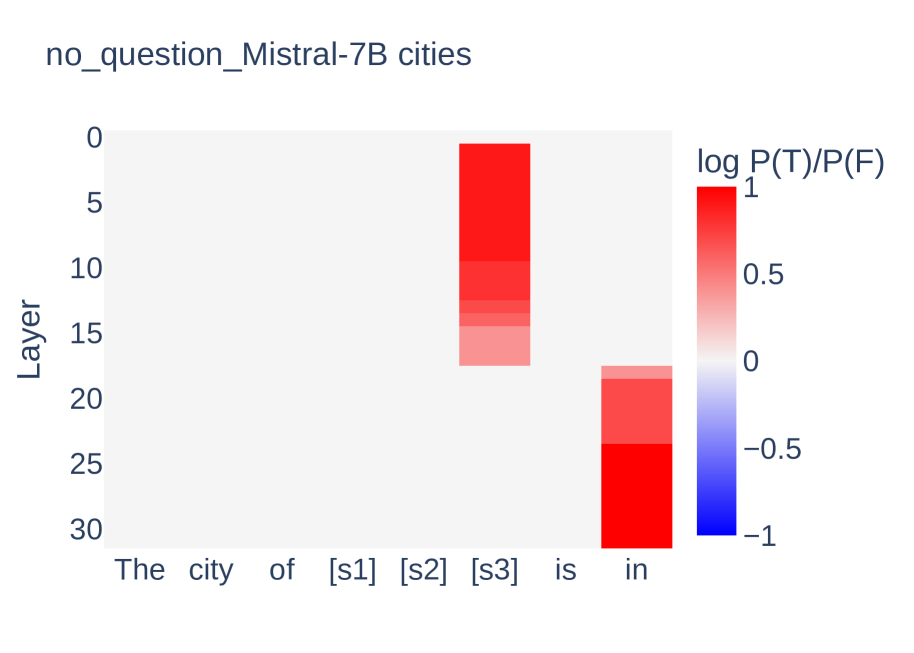 no_question_Mistral-7B cities

Layer

0
5
10
15
20
25
30

The city of [s1] [s2] [s3] is in

log P(T)/P(F)

1
0.5
0
−0.5
−1